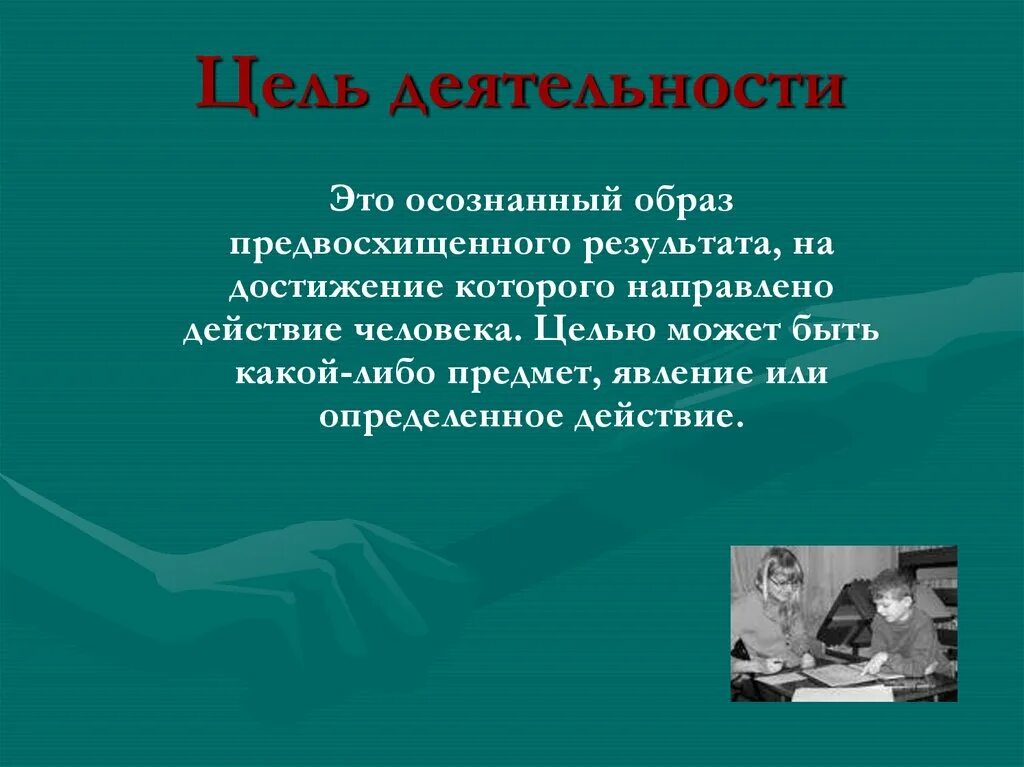 Цель деятельности

Это осознанный образ предвосхищенного результата, на достижение которого направлено действие человека. Целью может быть какой-либо предмет, явление или определенное действие.